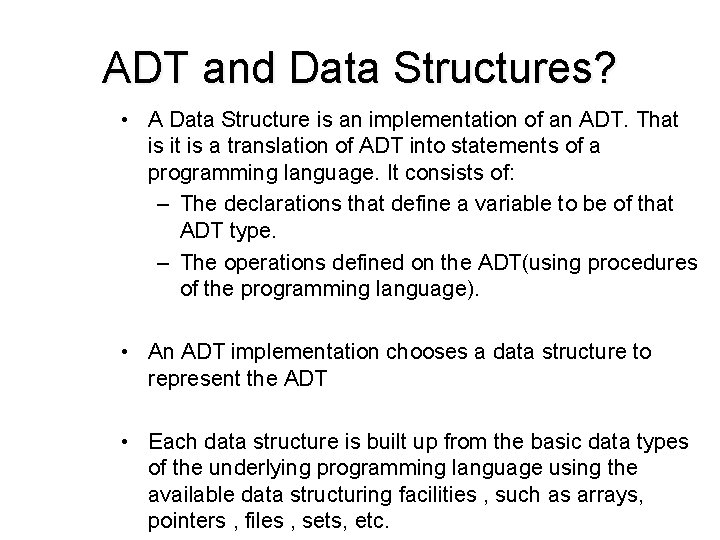 ADT and Data Structures?

• A Data Structure is an implementation of an ADT. That is it is a translation of ADT into statements of a programming language. It consists of:

– The declarations that define a variable to be of that ADT type.

– The operations defined on the ADT(using procedures of the programming language).

• An ADT implementation chooses a data structure to represent the ADT

• Each data structure is built up from the basic data types of the underlying programming language using the available data structuring facilities , such as arrays, pointers , files , sets, etc.